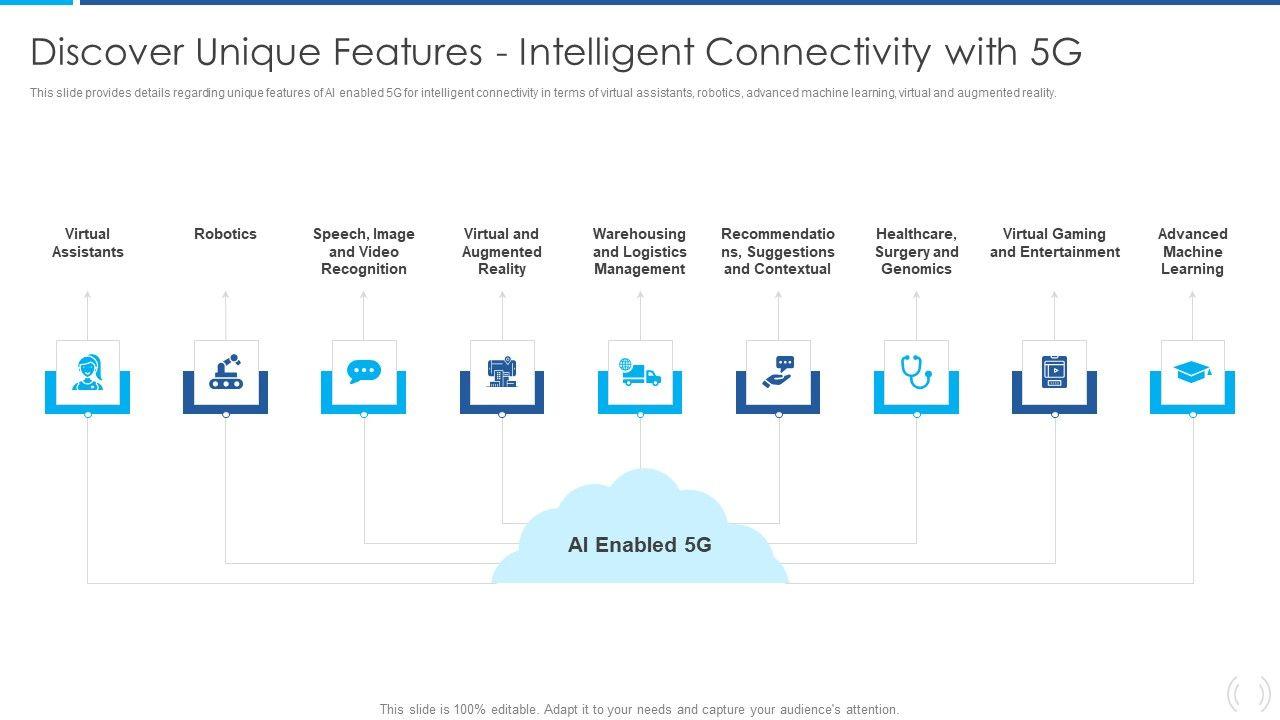 Discover Unique Features - Intelligent Connectivity with 5G

This slide provides details regarding unique features of AI enabled 5G for intelligent connectivity in terms of virtual assistants, robotics, advanced machine learning, virtual and augmented reality.

Virtual Assistants

Robotics

Speech, Image and Video Recognition

Virtual and Augmented Reality

Warehousing and Logistics Management

Recommendatio ns, Suggestions and Contextual

Healthcare, Surgery and Genomics

Virtual Gaming and Entertainment

Advanced Machine Learning

AI Enabled 5G

This slide is 100% editable. Adapt it to your needs and capture your audience's attention.